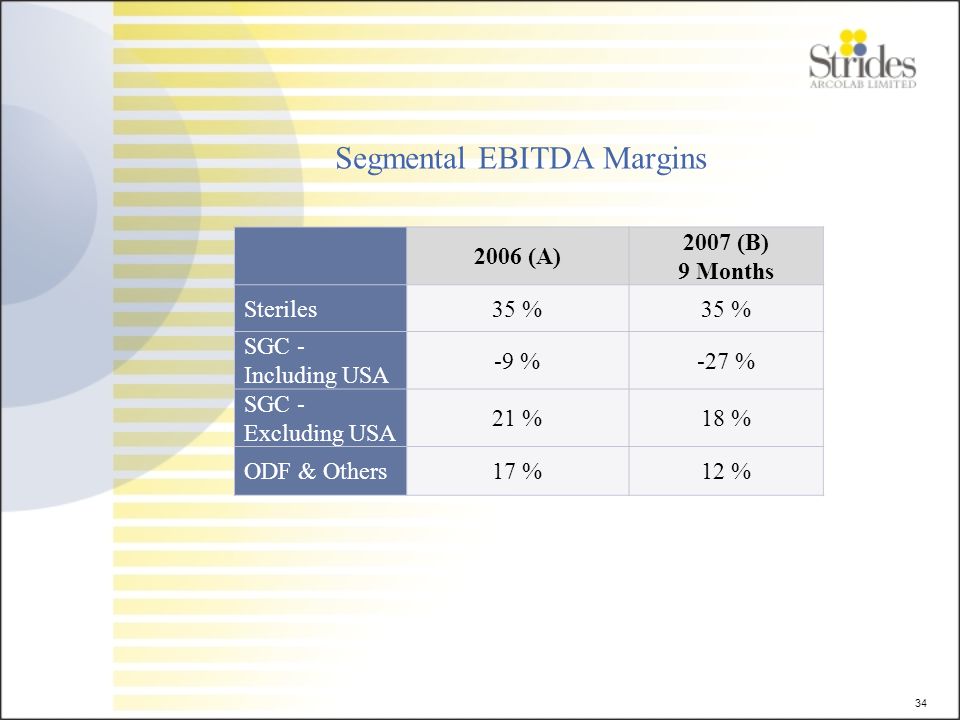 Strides
ARCOLAB LIMITED

Segmental EBITDA Margins

| | 2006 (A) | 2007 (B) 9 Months |
|---|---|---|
| Steriles | 35 % | 35 % |
| SGC - Including USA | -9 % | -27 % |
| SGC - Excluding USA | 21 % | 18 % |
| ODF & Others | 17 % | 12 % |

34